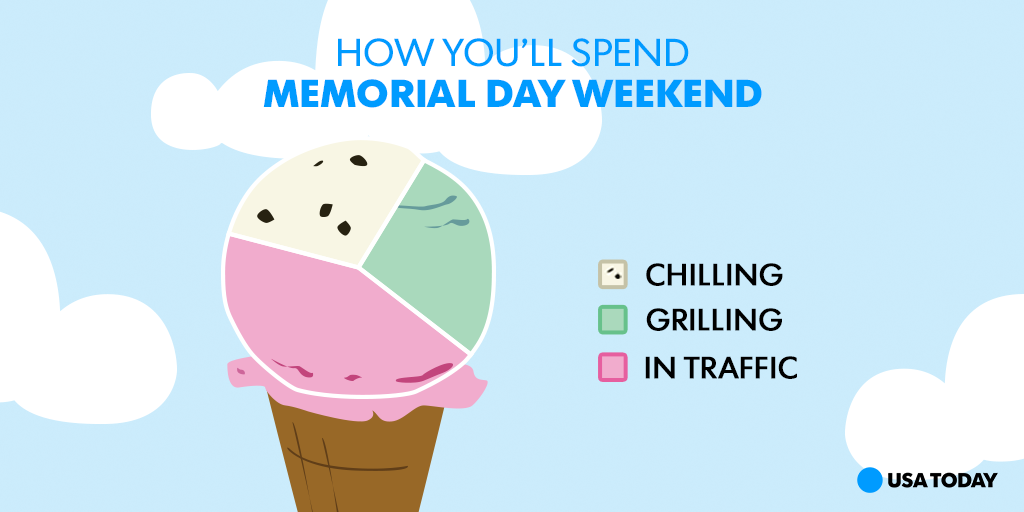 HOW YOU'LL SPEND
MEMORIAL DAY WEEKEND

CHILLING
GRILLING
IN TRAFFIC

USA TODAY